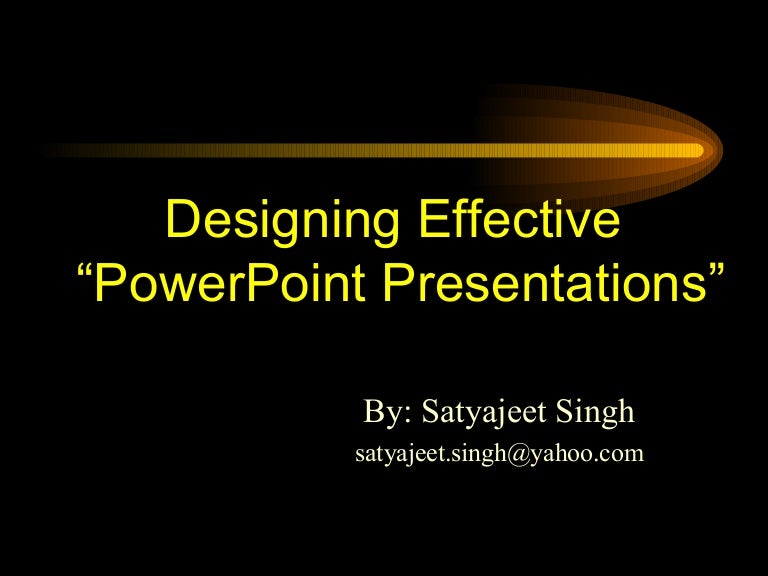 Designing Effective “PowerPoint Presentations”

By: Satyajeet Singh
satyajeet.singh@yahoo.com